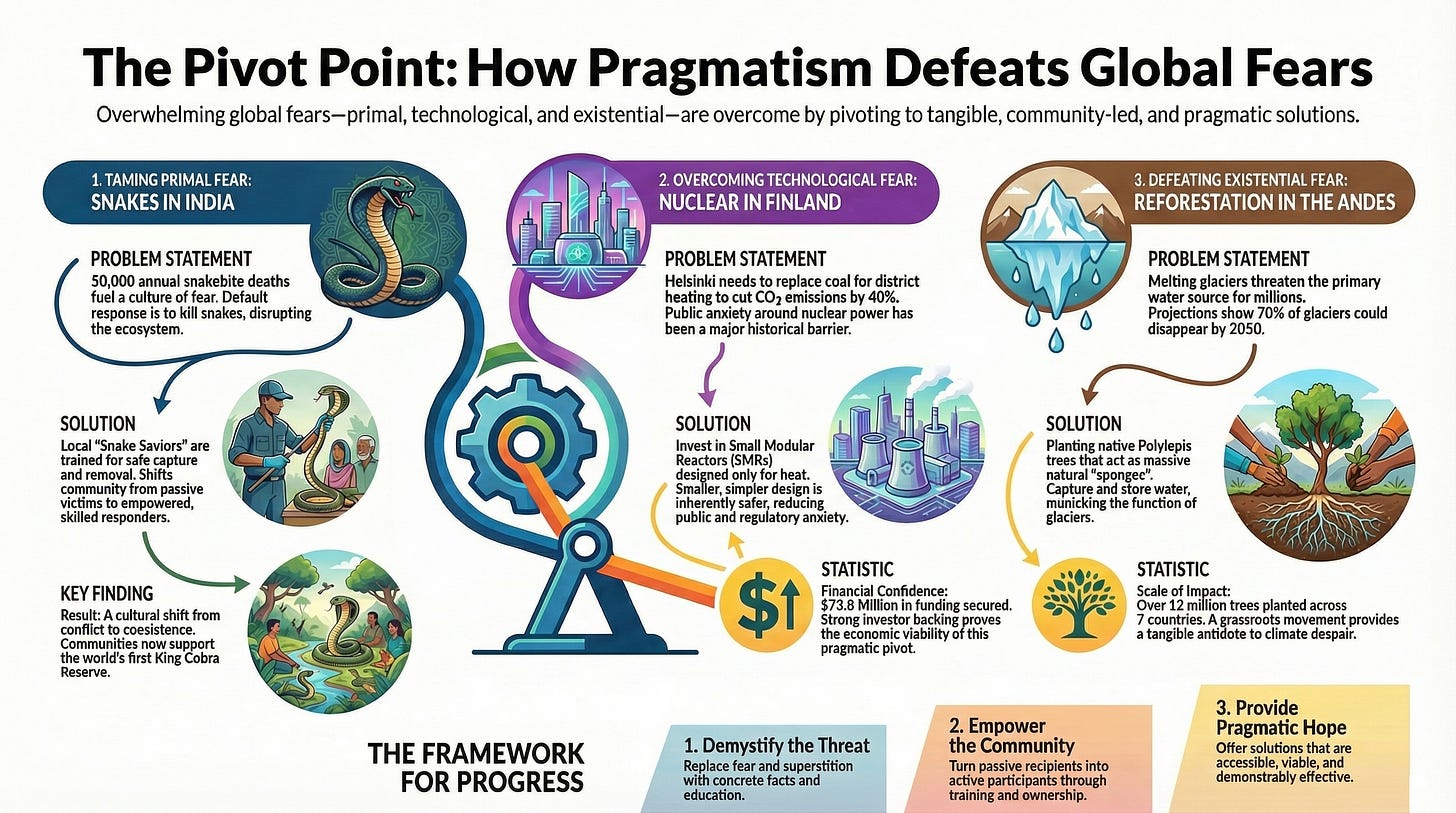 The Pivot Point: How Pragmatism Defeats Global Fears

Overwhelming global fears—primal, technological, and existential—are overcome by pivoting to tangible, community-led, and pragmatic solutions.

1. TAMING PRIMAL FEAR:
SNAKES IN INDIA

PROBLEM STATEMENT
50,000 annual snakebite deaths fuel a culture of fear. Default response is to kill snakes, disrupting the ecosystem.

SOLUTION
Local "Snake Saviors" are trained for safe capture and removal. Shifts community from passive victims to empowered, skilled responders.

KEY FINDING
Result: A cultural shift from conflict to coesistence. Communities now support the world's first King Cobra Reserve.

2. OVERCOMING TECHNOLOGICAL FEAR:
NUCLEAR IN FINLAND

PROBLEM STATEMENT
Helsinki needs to replace coal for district heating to cut $CO_2$ emissions by 40%. Public anxiety around nuclear power has been a major historical barrier.

SOLUTION
Invest in Small Modular Reactors (SMRs) designed only for heat. Smaller, simpler design is inherently safer, reducing public and regulatory anxiety.

STATISTIC
Financial Confidence: $73.8 Million in funding secured. Strong investor backing proves the economic viability of this pragmatic pivot.

3. DEFEATING EXISTENTIAL FEAR:
REFORESTATION IN THE ANDES

PROBLEM STATEMENT
Melting glaciers threaten the primary water source for millions. Projections show 70% of glaciers could disappear by 2050.

SOLUTION
Planting native Polylepis trees that act as massive natural "spongec". Capture and store water, municking the function of glaciers.

STATISTIC
Scale of Impact: Over 12 million trees planted across 7 countries. A grassroots movement provides a tangible antidote to climate despair.

THE FRAMEWORK FOR PROGRESS

1. Demystify the Threat
Replace fear and superstition with concrete facts and education.

2. Empower the Community
Turn passive recipients into active participants through training and ownership.

3. Provide Pragmatic Hope
Offer solutions that are accessible, viable, and demonstrably effective.